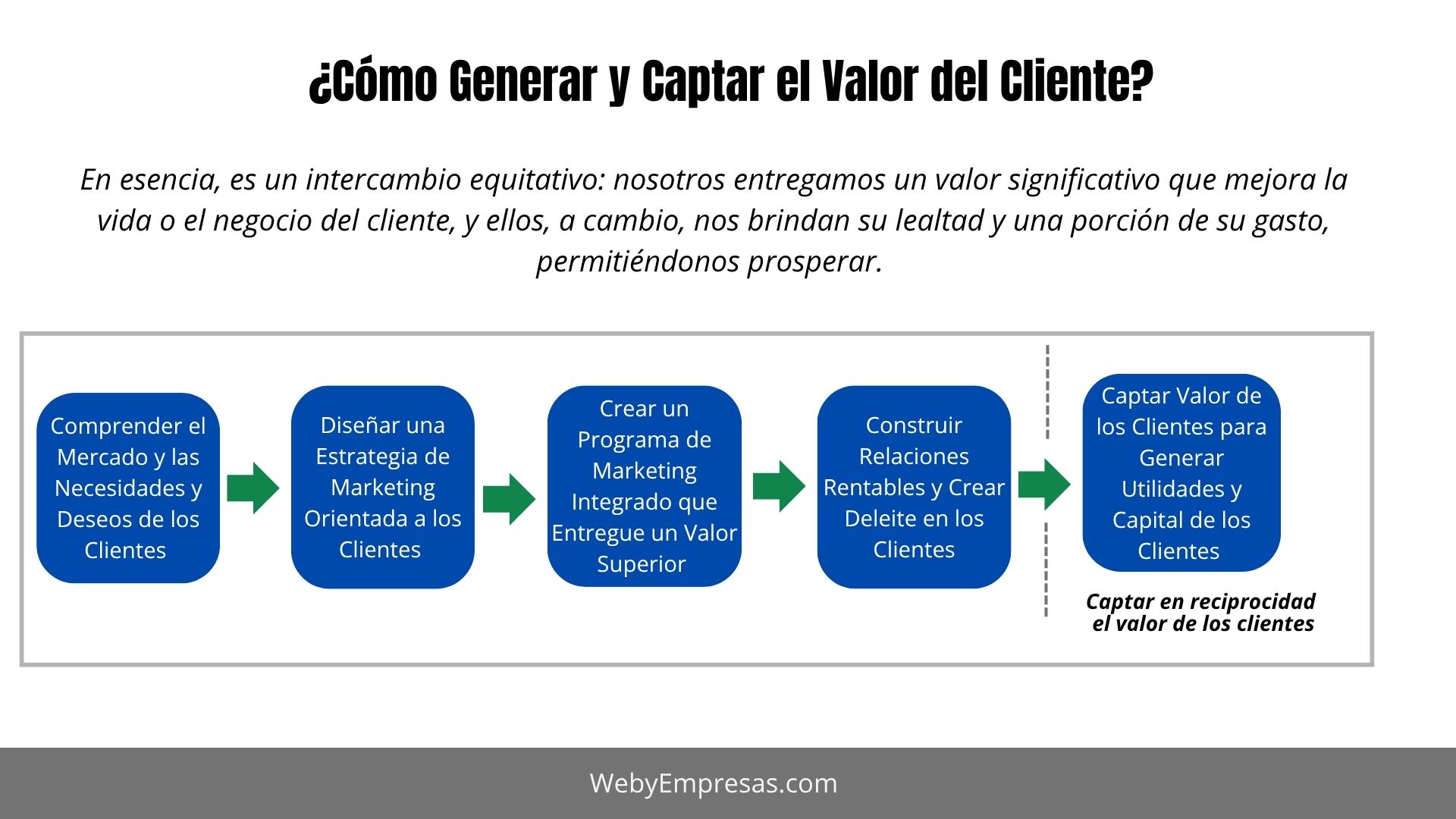 ¿Cómo Generar y Captar el Valor del Cliente?

En esencia, es un intercambio equitativo: nosotros entregamos un valor significativo que mejora la vida o el negocio del cliente, y ellos, a cambio, nos brindan su lealtad y una porción de su gasto, permitiéndonos prosperar.

Comprender el Mercado y las Necesidades y Deseos de los Clientes

Diseñar una Estrategia de Marketing Orientada a los Clientes

Crear un Programa de Marketing Integrado que Entregue un Valor Superior

Construir Relaciones Rentables y Crear Deleite en los Clientes

Captar Valor de los Clientes para Generar Utilidades y Capital de los Clientes

Captar en reciprocidad el valor de los clientes

WebyEmpresas.com